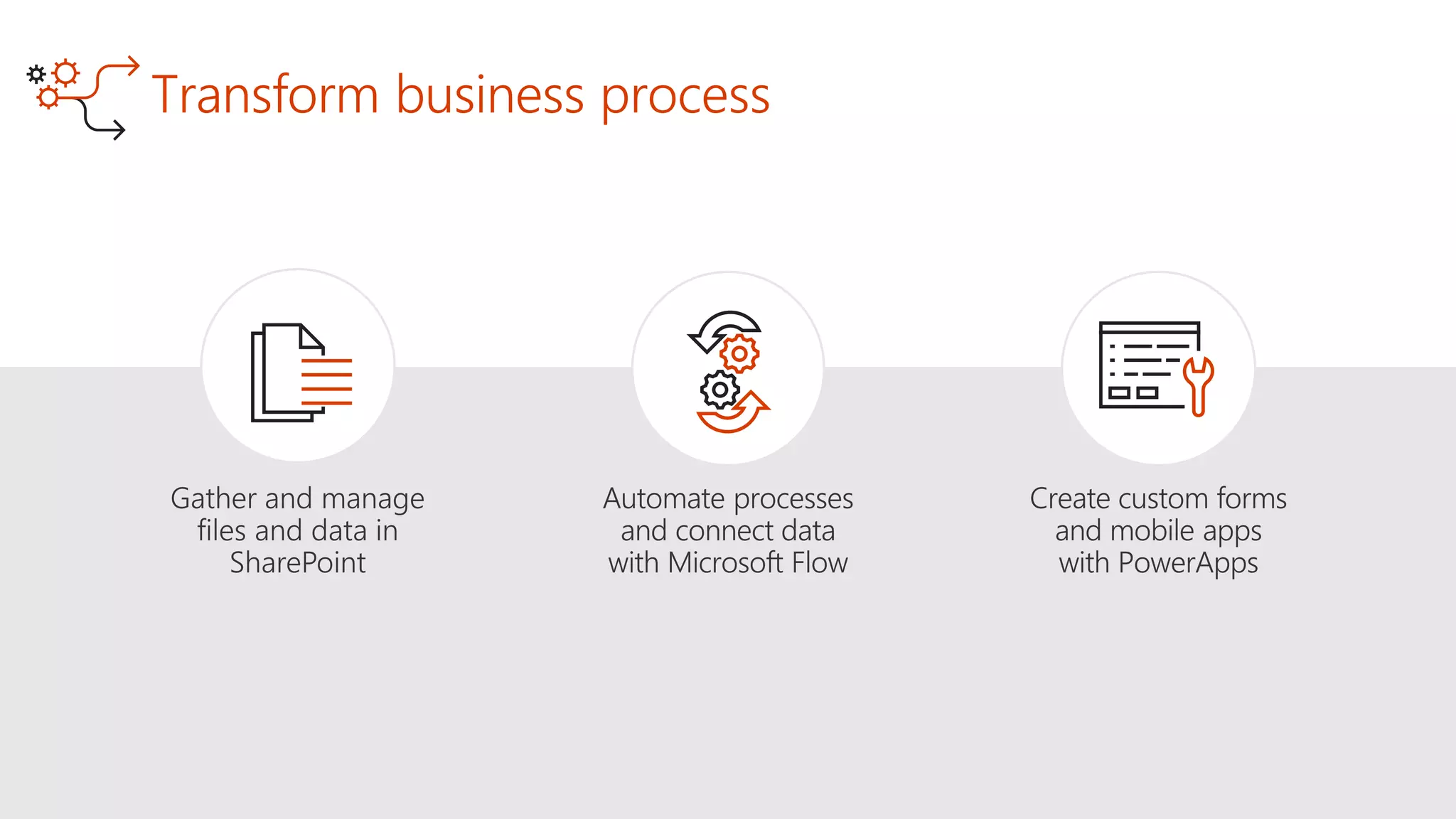 Transform business process

Gather and manage files and data in SharePoint

Automate processes and connect data with Microsoft Flow

Create custom forms and mobile apps with PowerApps